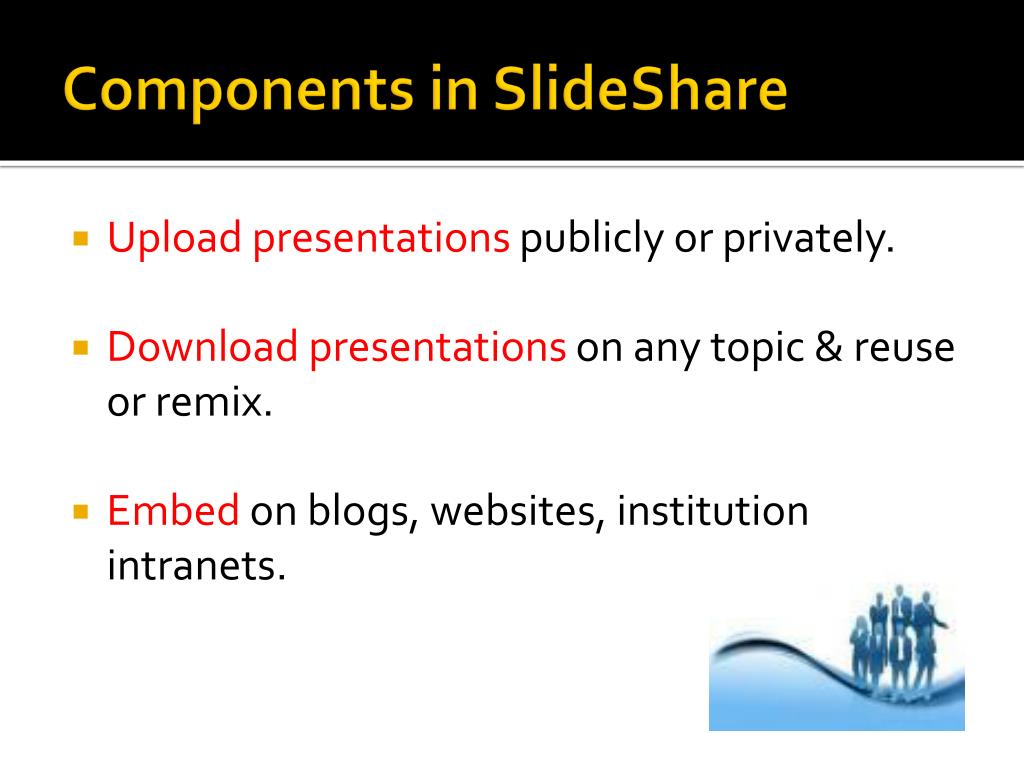 Components in SlideShare

▪ Upload presentations publicly or privately.

▪ Download presentations on any topic & reuse or remix.

▪ Embed on blogs, websites, institution intranets.